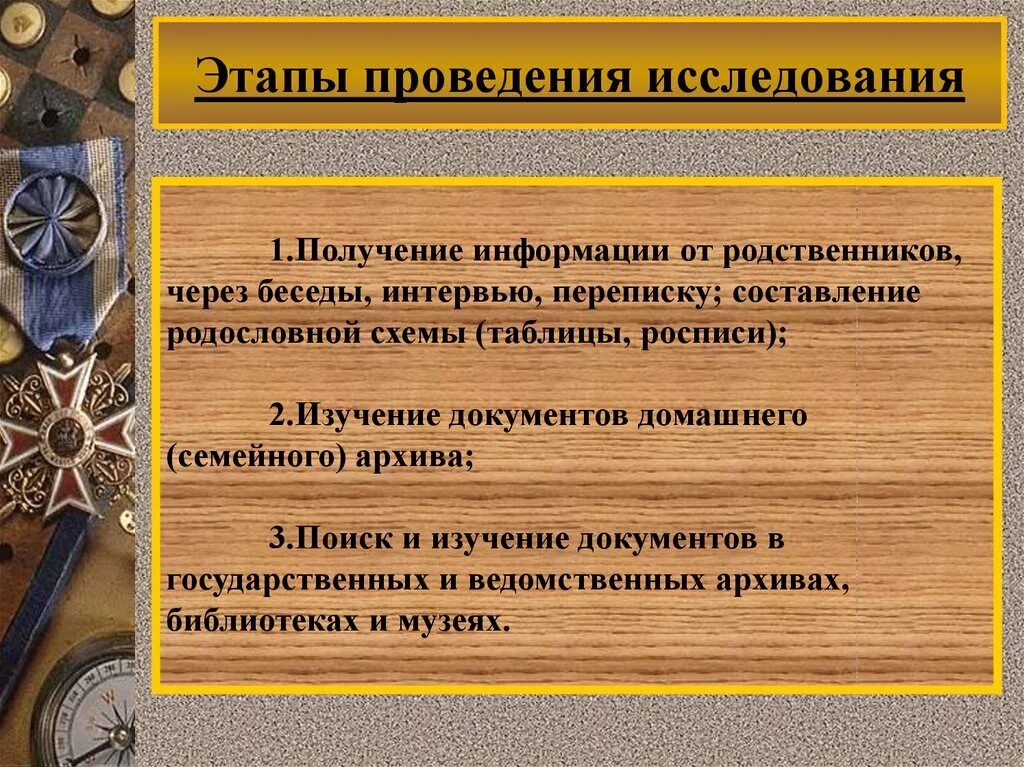 Этапы проведения исследования

1.Получение информации от родственников, через беседы, интервью, переписку; составление родословной схемы (таблицы, росписи);

2.Изучение документов домашнего (семейного) архива;

3.Поиск и изучение документов в государственных и ведомственных архивах, библиотеках и музеях.